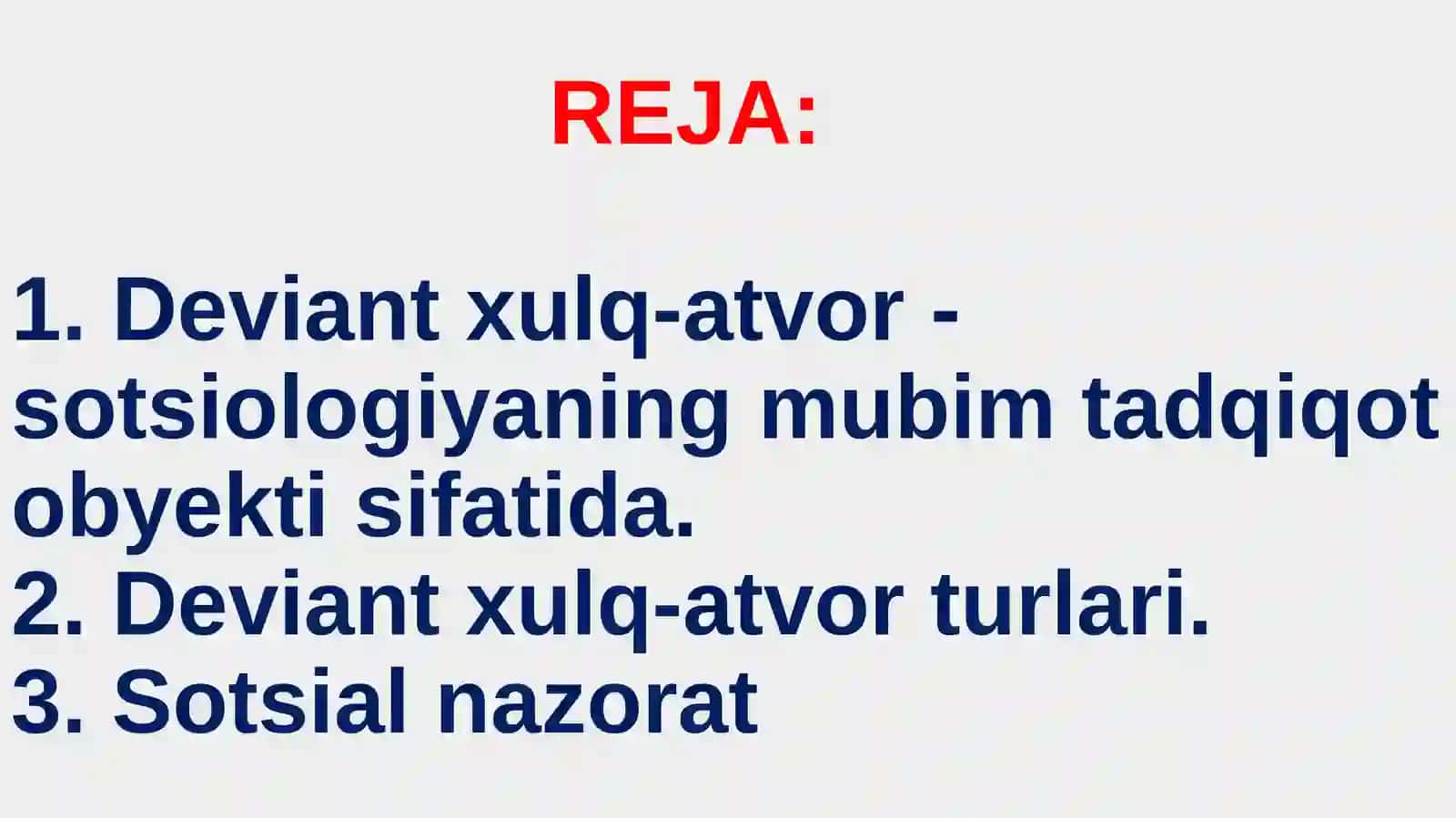 REJA:

1. Deviant xulq-atvor - sotsiologiyaning mubim tadqiqot obyekti sifatida.
2. Deviant xulq-atvor turlari.
3. Sotsial nazorat